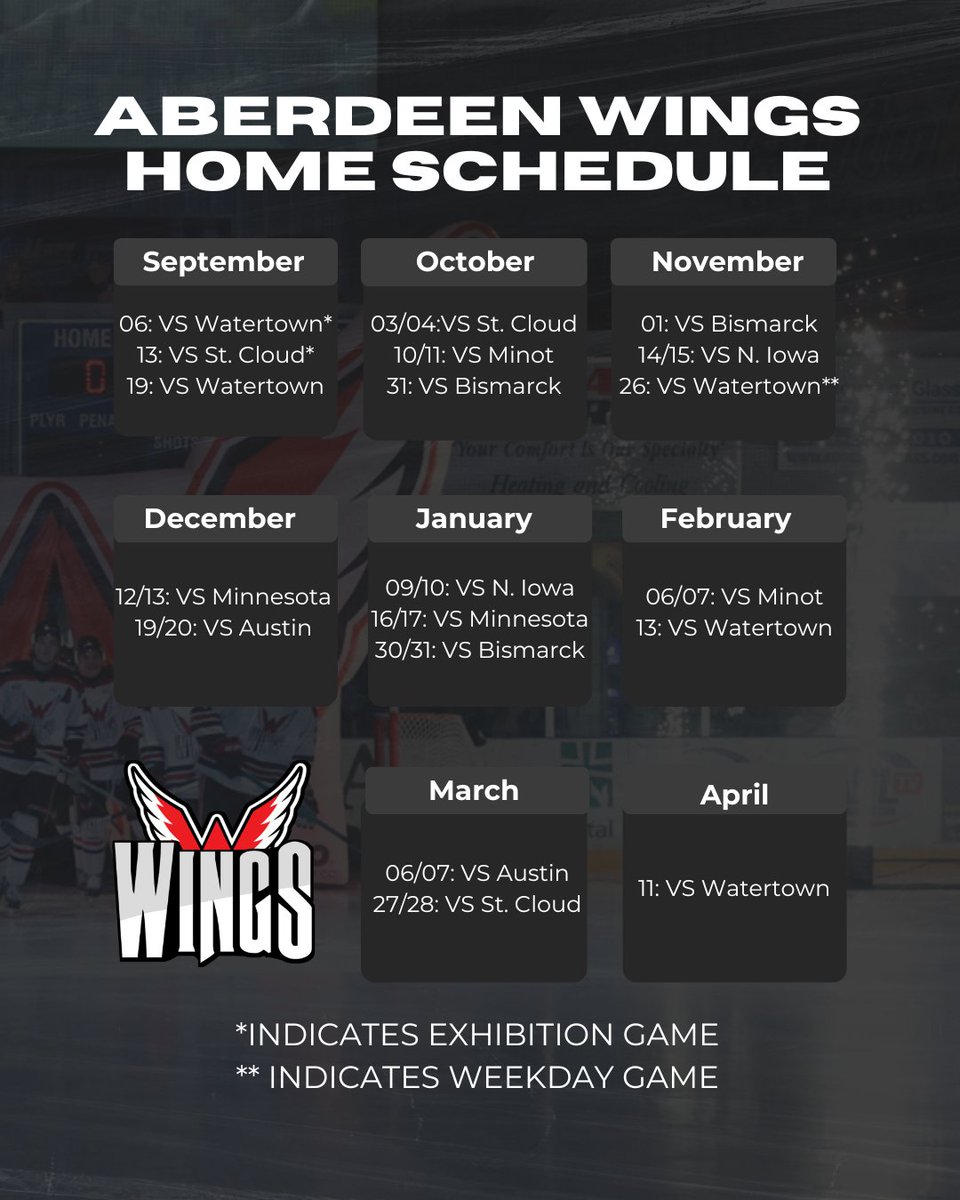 ABERDEEN WINGS HOME SCHEDULE

September

06: VS Watertown*
13: VS St. Cloud*
19: VS Watertown

October

03/04:VS St. Cloud
10/11: VS Minot
31: VS Bismarck

November

01: VS Bismarck
14/15: VS N. Iowa
26: VS Watertown**

December

12/13: VS Minnesota
19/20: VS Austin

January

09/10: VS N. Iowa
16/17: VS Minnesota
30/31: VS Bismarck

February

06/07: VS Minot
13: VS Watertown

WINGS

March

06/07: VS Austin
27/28: VS St. Cloud

April

11: VS Watertown

*INDICATES EXHIBITION GAME
** INDICATES WEEKDAY GAME